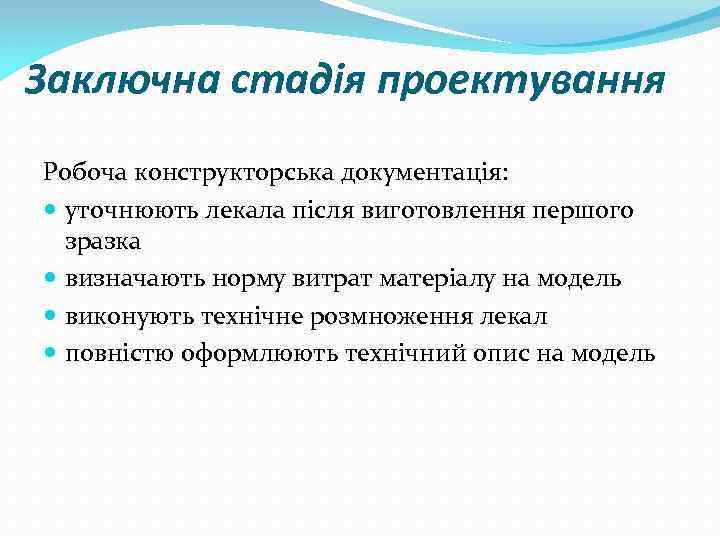 Заключна стадія проектування

Робоча конструкторська документація:

- уточнюють лекала після виготовлення першого зразка
- визначають норму витрат матеріалу на модель
- виконують технічне розмноження лекал
- повністю оформлюють технічний опис на модель